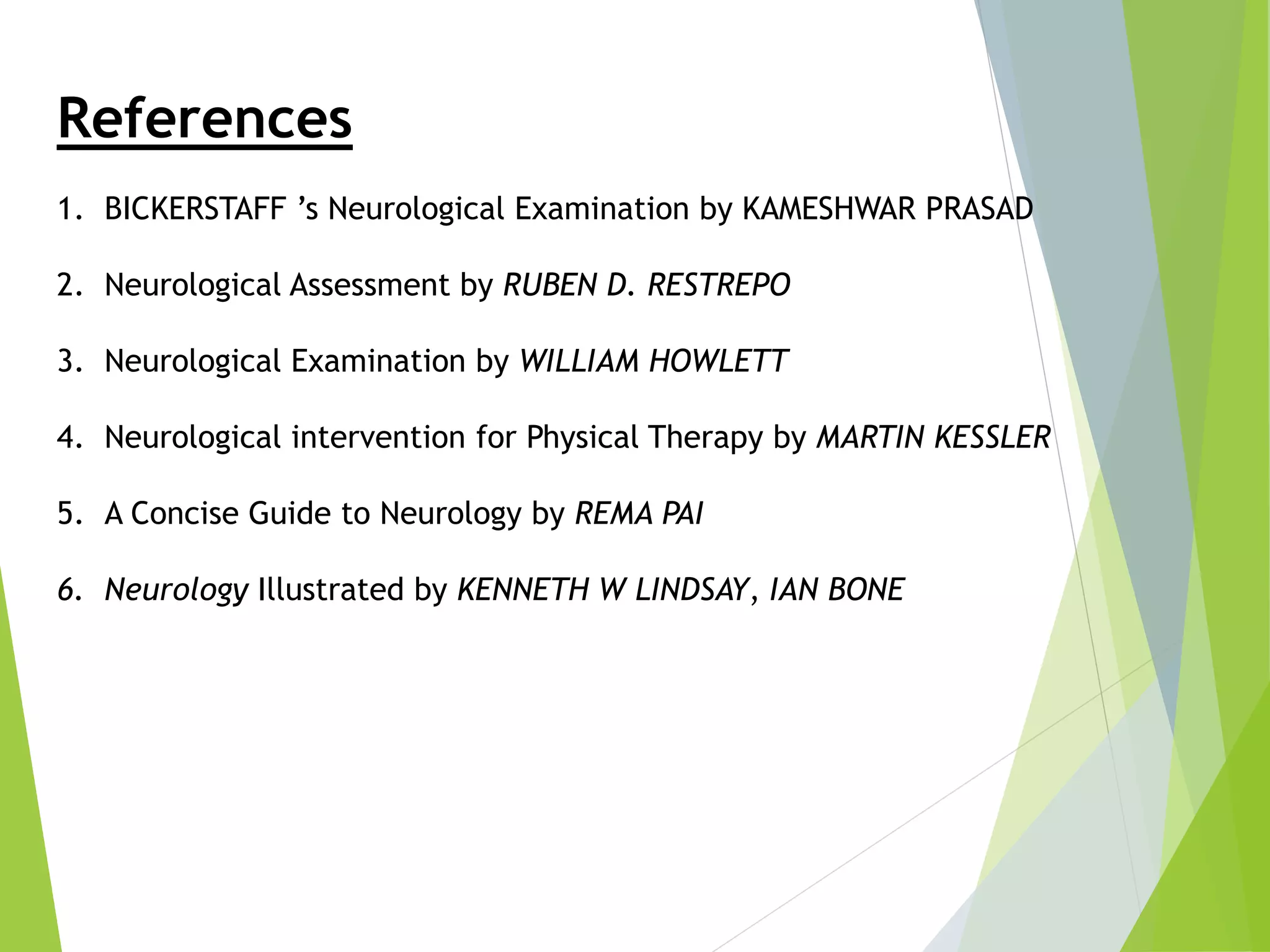 References

1. BICKERSTAFF 's Neurological Examination by KAMESHWAR PRASAD

2. Neurological Assessment by RUBEN D. RESTREPO

3. Neurological Examination by WILLIAM HOWLETT

4. Neurological intervention for Physical Therapy by MARTIN KESSLER

5. A Concise Guide to Neurology by REMA PAI

6. Neurology Illustrated by KENNETH W LINDSAY, IAN BONE